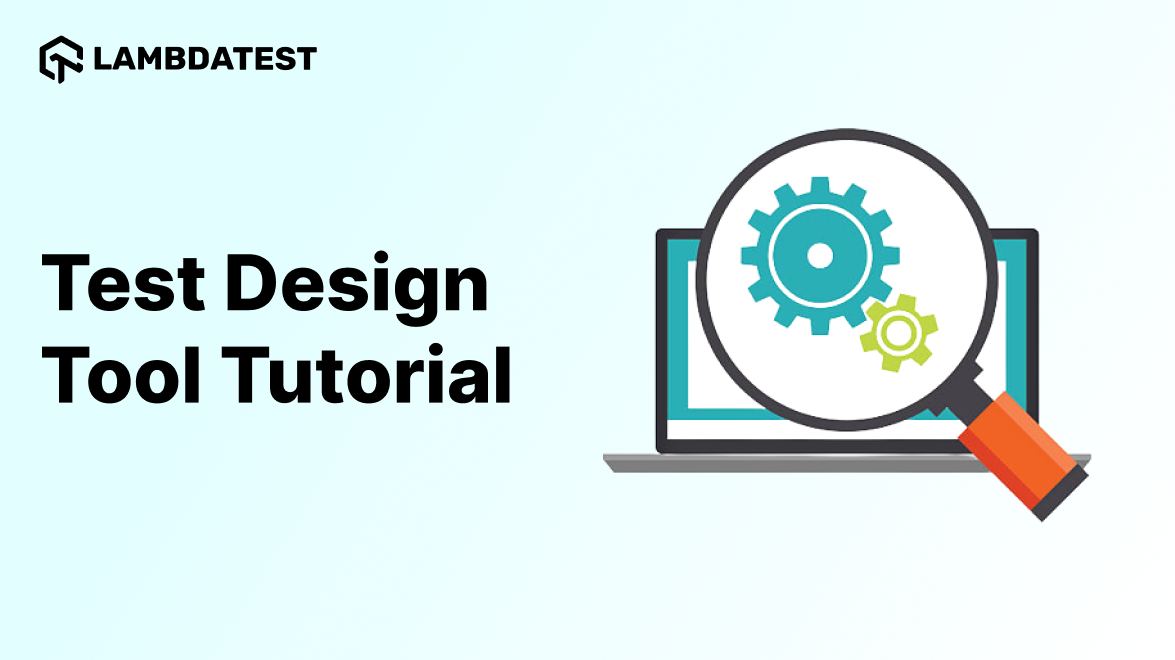 LAMBDATEST

Test Design Tool Tutorial